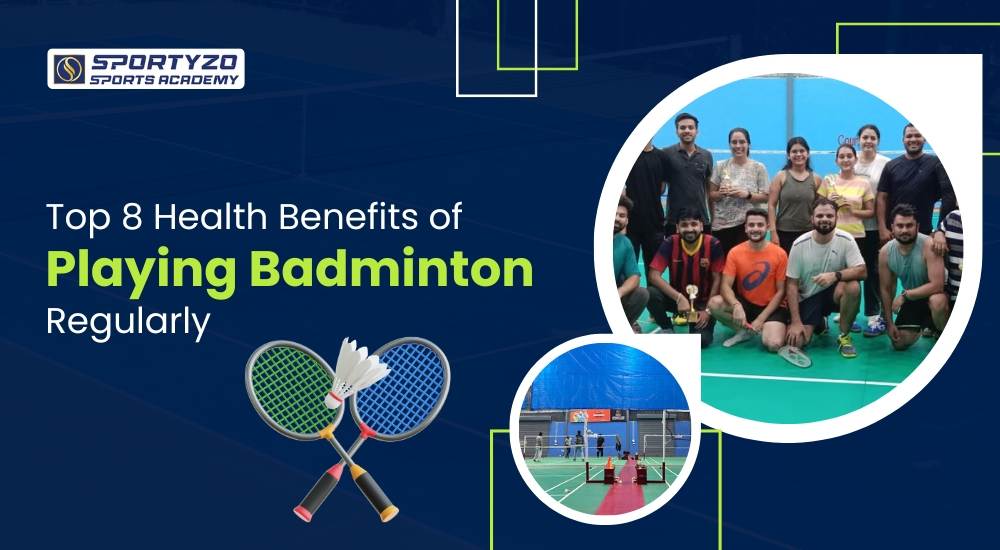 SPORTYZO
SPORTS ACADEMY

Top 8 Health Benefits of
Playing Badminton
Regularly